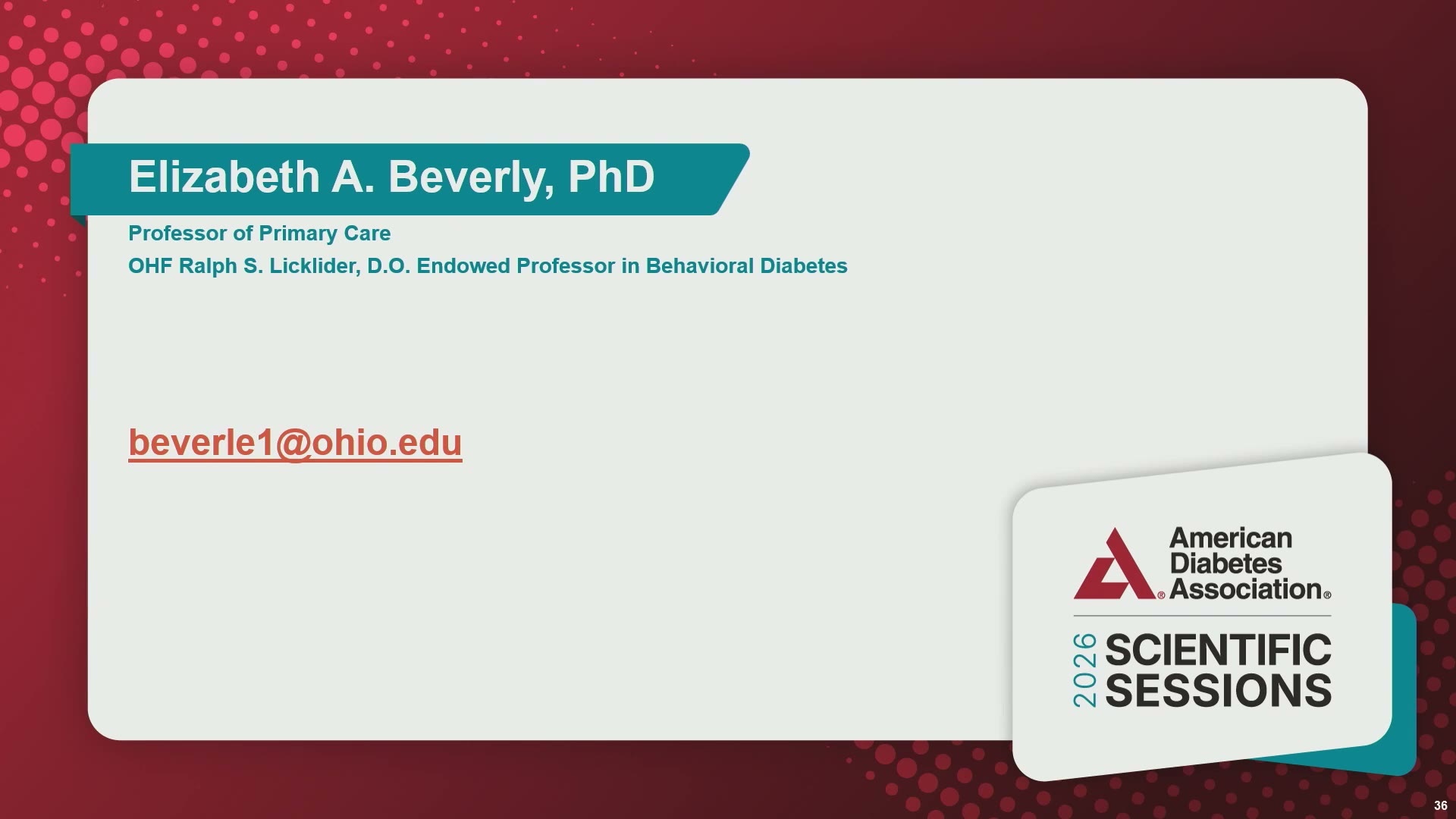 Elizabeth A. Beverly, PhD

Professor of Primary Care

OHF Ralph S. Licklider, D.O. Endowed Professor in Behavioral Diabetes

beverle1@ohio.edu

American Diabetes Association®

2026 SCIENTIFIC SESSIONS

36